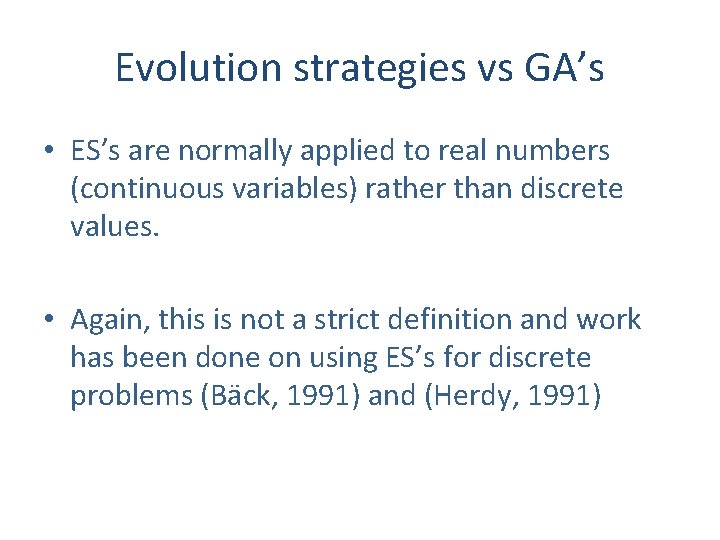 Evolution strategies vs GA’s

• ES’s are normally applied to real numbers (continuous variables) rather than discrete values.

• Again, this is not a strict definition and work has been done on using ES’s for discrete problems (Bäck, 1991) and (Herdy, 1991)